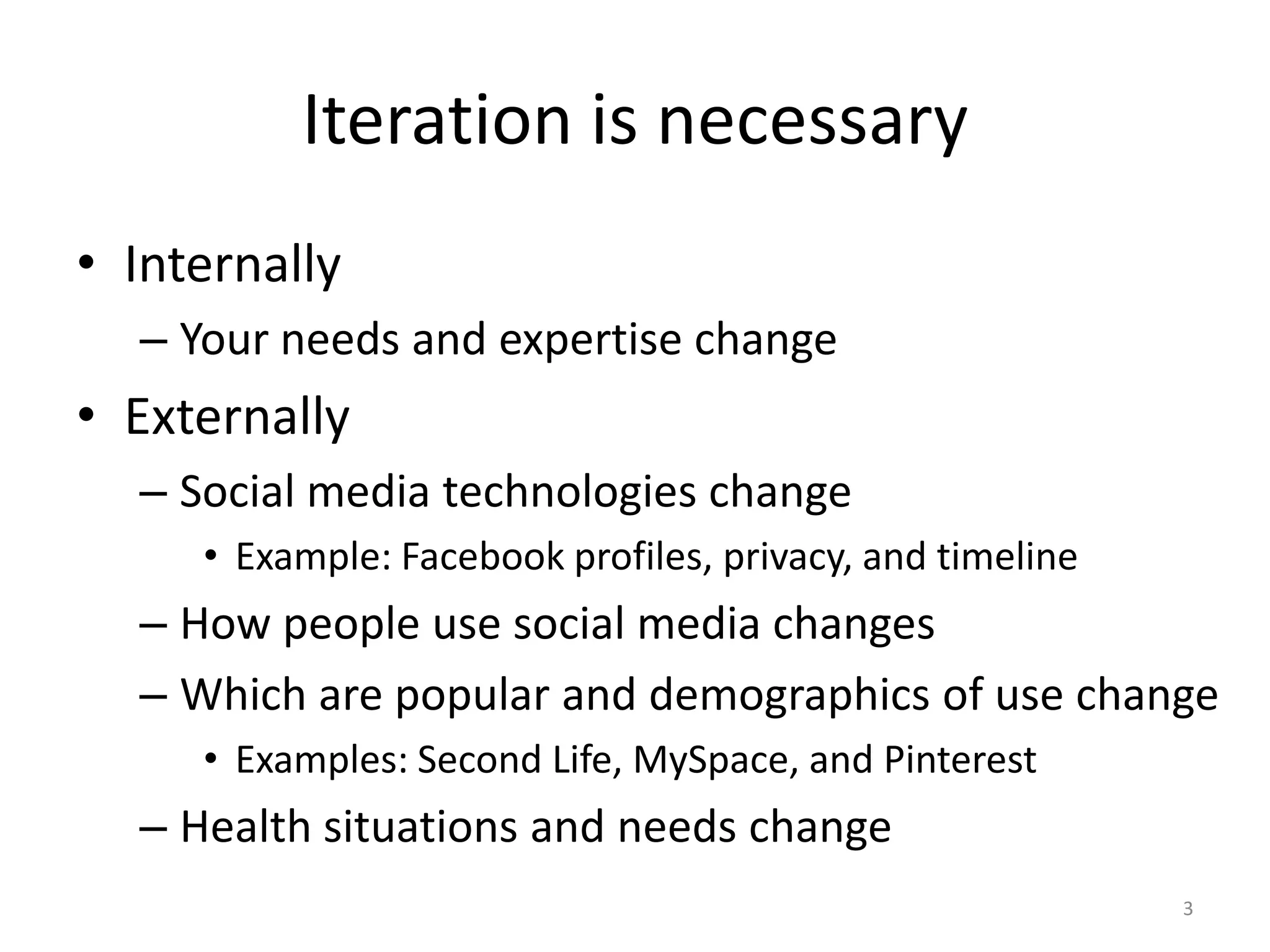 Iteration is necessary

• Internally
– Your needs and expertise change
• Externally
– Social media technologies change
• Example: Facebook profiles, privacy, and timeline
– How people use social media changes
– Which are popular and demographics of use change
• Examples: Second Life, MySpace, and Pinterest
– Health situations and needs change

3